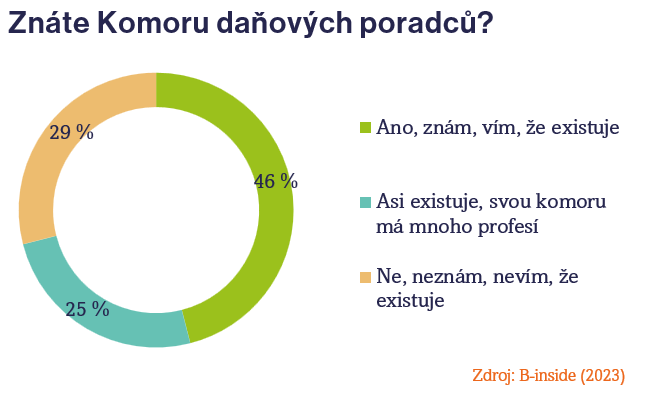 Znáte Komoru daňových poradců?

29 %

46 %

25 %

Ano, znám, vím, že existuje

Asi existuje, svou komoru má mnoho profesí

Ne, neznám, nevím, že existuje

Zdroj: B-inside (2023)